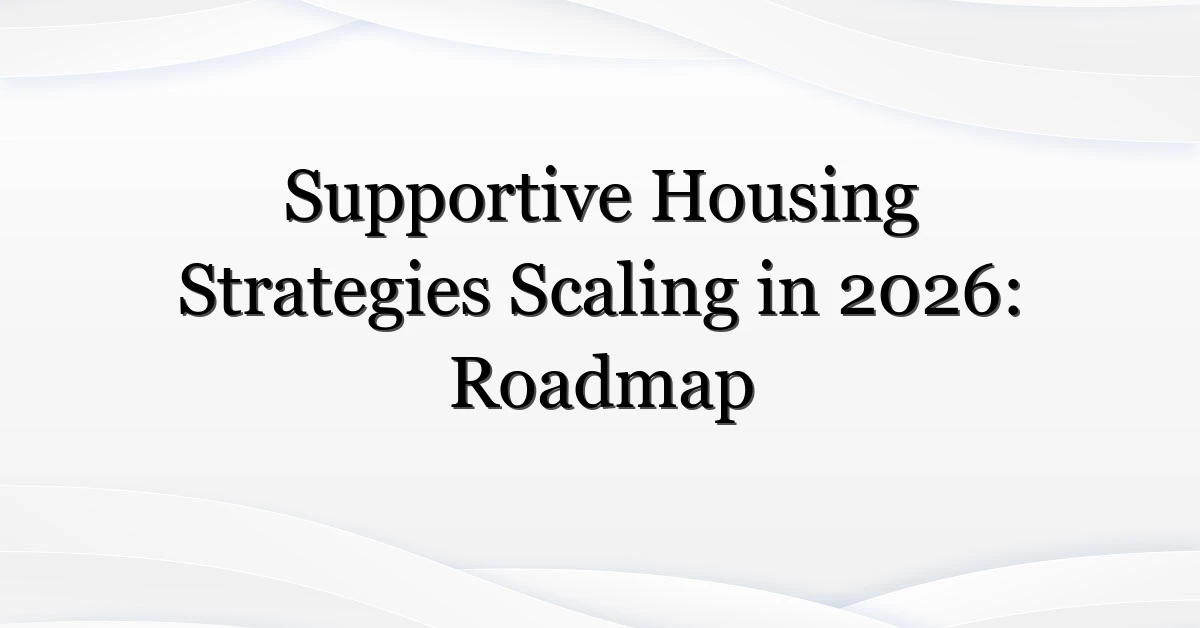 Supportive Housing Strategies Scaling in 2026: Roadmap